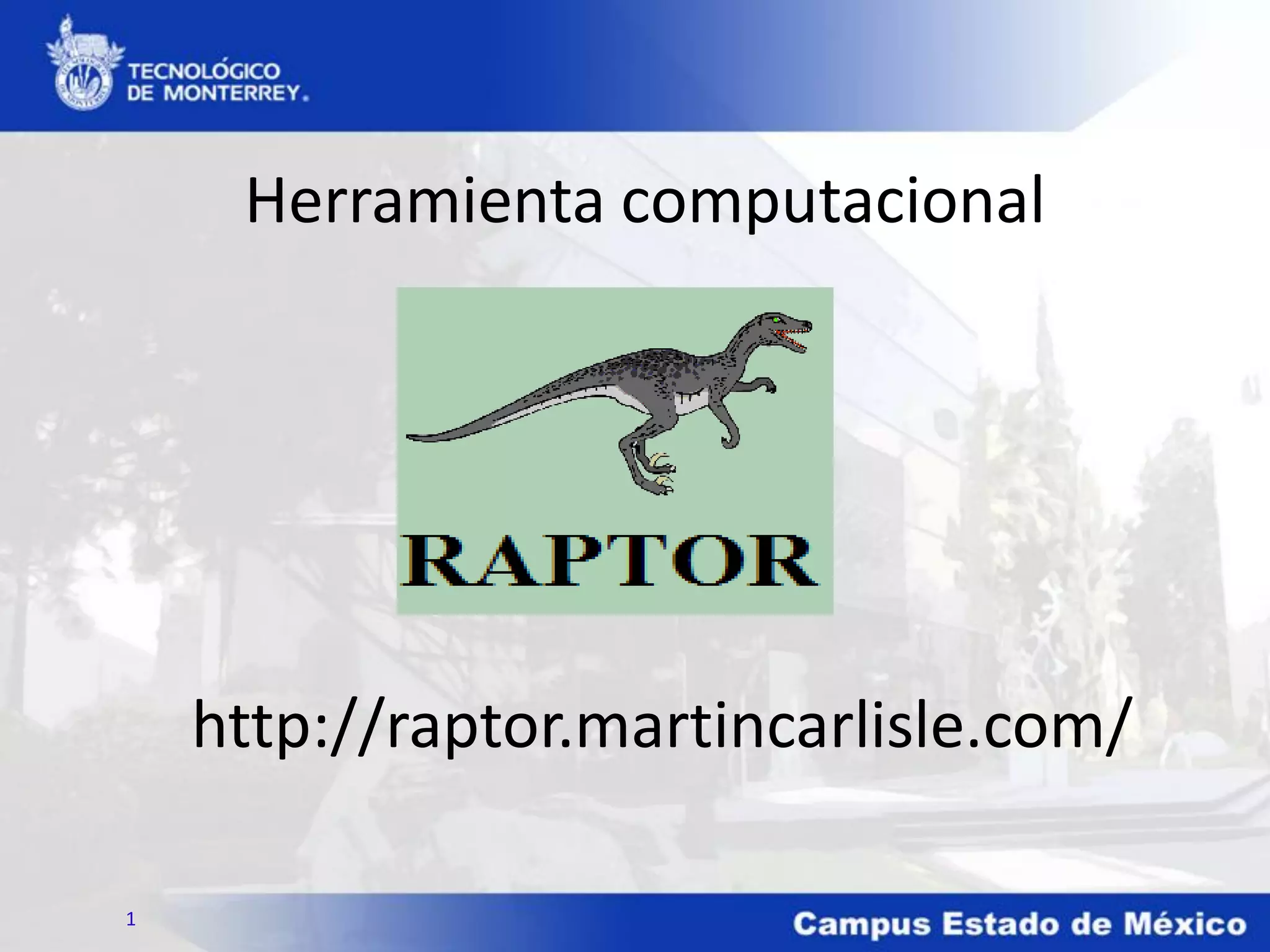 TECNOLÓGICO DE MONTERREY.

Herramienta computacional

RAPTOR

http://raptor.martincarlisle.com/

1

Campus Estado de México